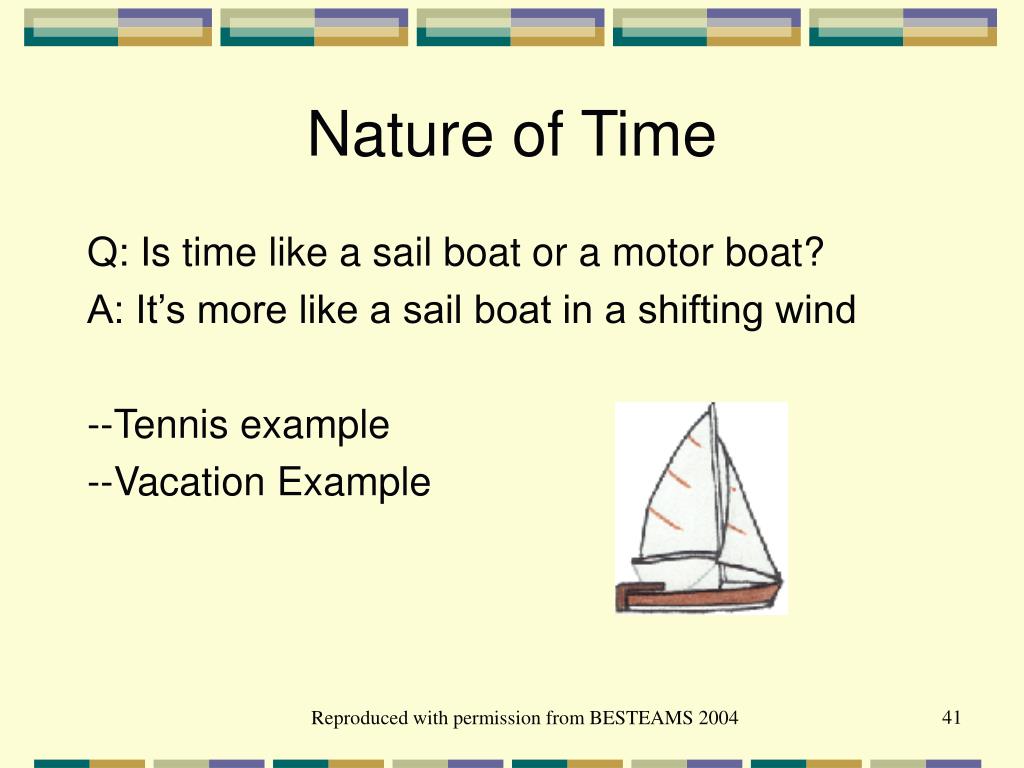 Nature of Time

Q: Is time like a sail boat or a motor boat?

A: It’s more like a sail boat in a shifting wind

--Tennis example

--Vacation Example

Reproduced with permission from BESTEAMS 2004

41